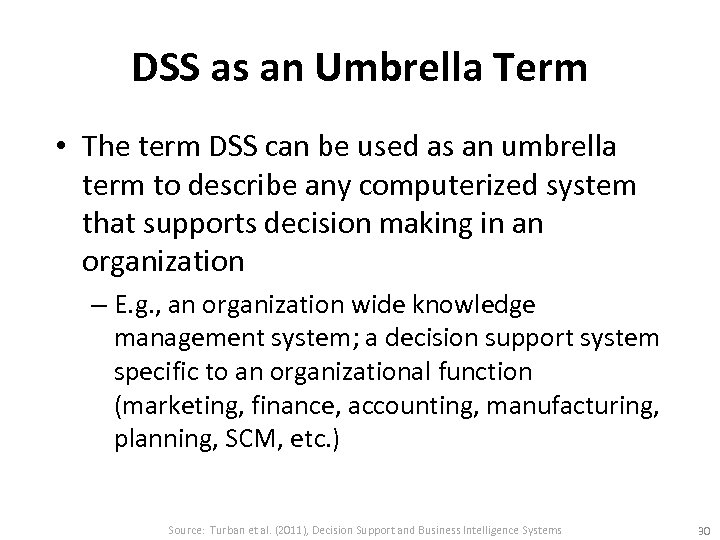 DSS as an Umbrella Term

• The term DSS can be used as an umbrella term to describe any computerized system that supports decision making in an organization

– E.g., an organization wide knowledge management system; a decision support system specific to an organizational function (marketing, finance, accounting, manufacturing, planning, SCM, etc.)

Source: Turban et al. (2011), Decision Support and Business Intelligence Systems

30